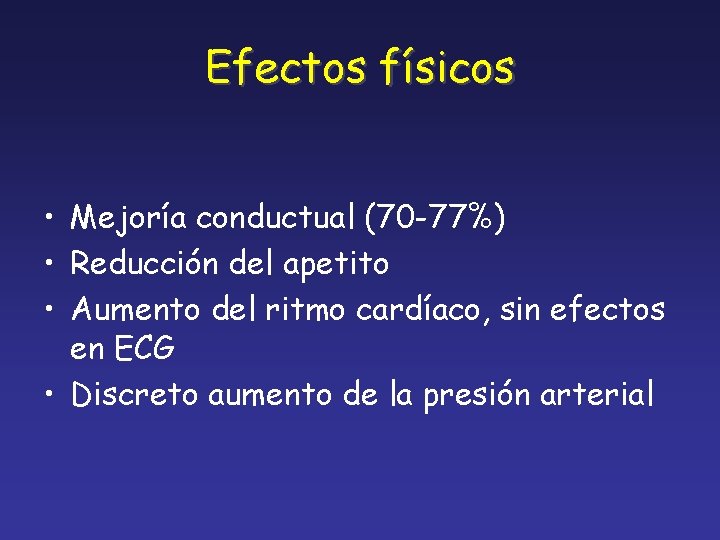 Efectos físicos

• Mejoría conductual (70-77%)
• Reducción del apetito
• Aumento del ritmo cardíaco, sin efectos en ECG
• Discreto aumento de la presión arterial